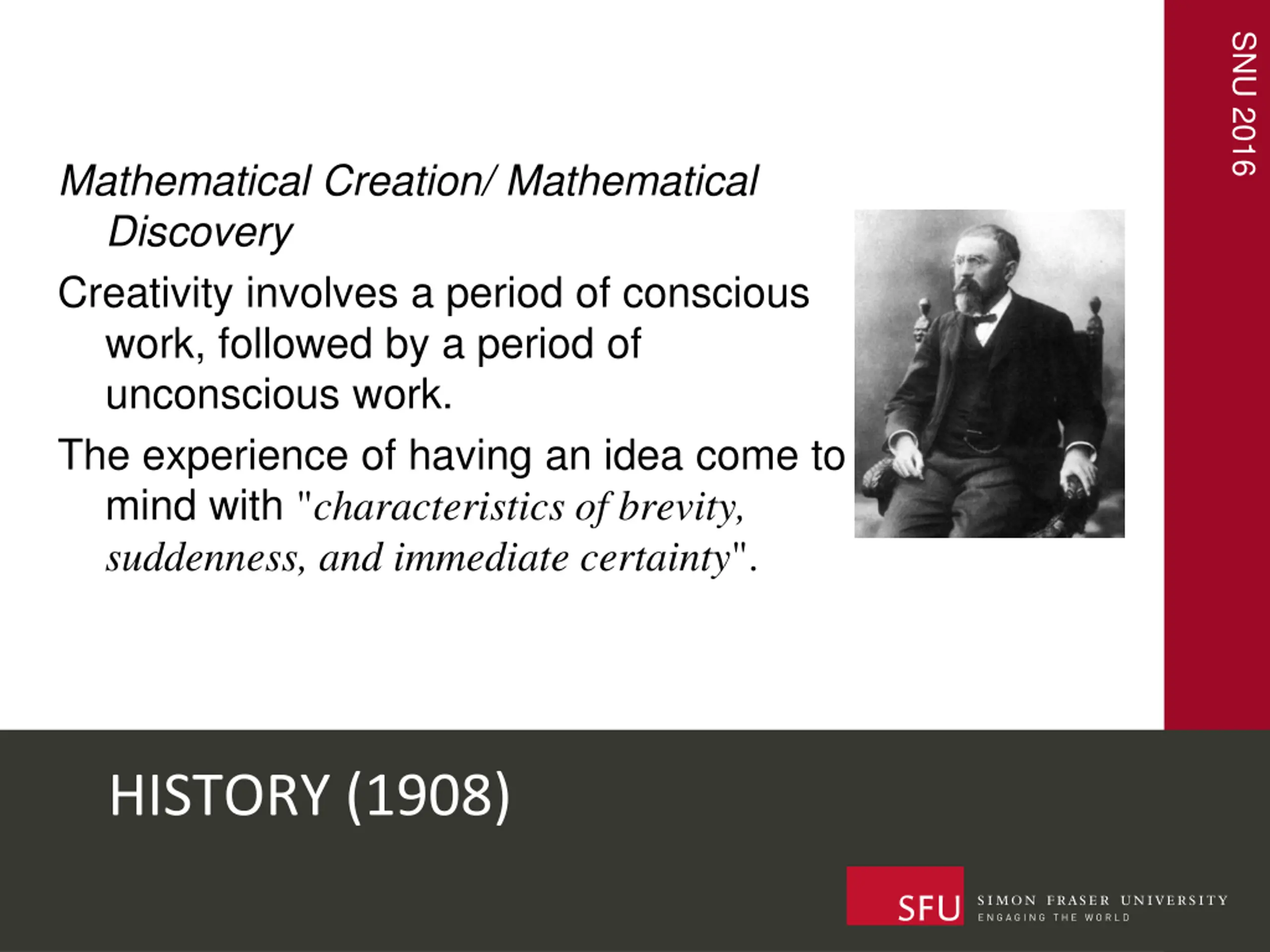 SNU 2016

Mathematical Creation/ Mathematical Discovery

Creativity involves a period of conscious work, followed by a period of unconscious work.

The experience of having an idea come to mind with "characteristics of brevity, suddenness, and immediate certainty".

HISTORY (1908)

SFU SIMON FRASER UNIVERSITY
ENGAGING THE WORLD